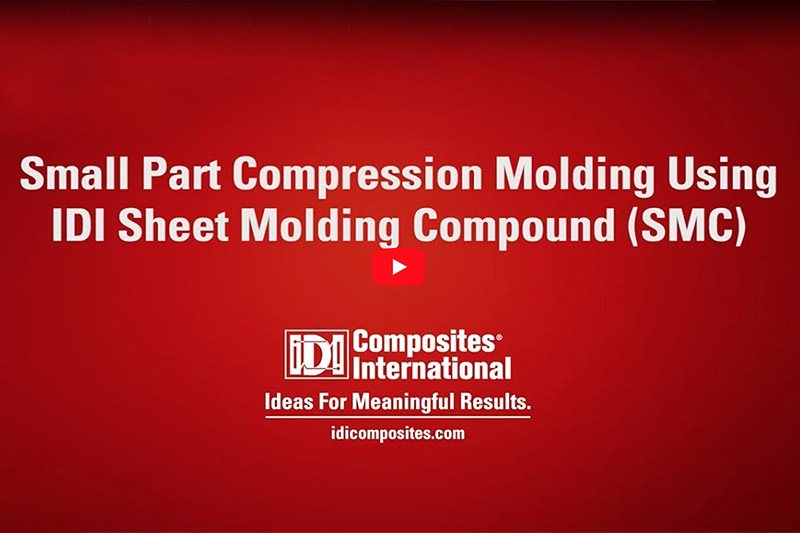 Small Part Compression Molding Using IDI Sheet Molding Compound (SMC)

IDI Composites® International

Ideas For Meaningful Results.

idicomposites.com